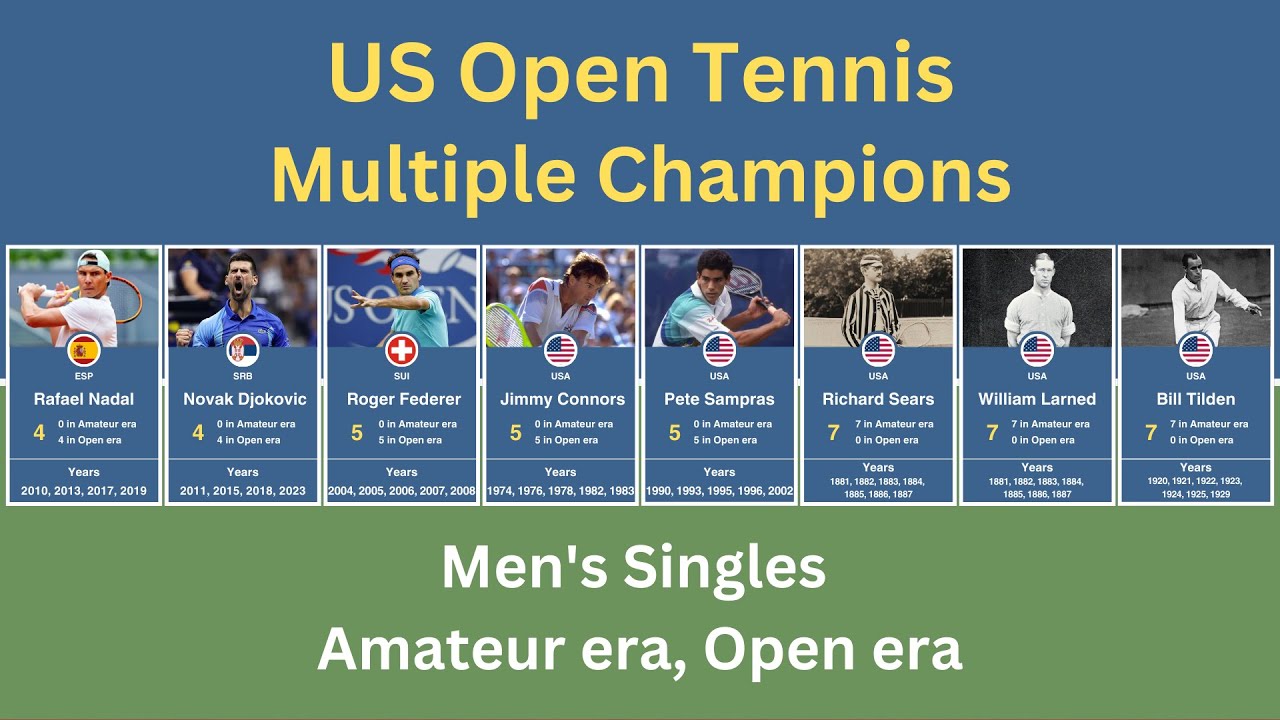 US Open Tennis
Multiple Champions

ESP
Rafael Nadal
4
0 in Amateur era
4 in Open era
Years
2010, 2013, 2017, 2019

SRB
Novak Djokovic
4
0 in Amateur era
4 in Open era
Years
2011, 2015, 2018, 2023

SUI
Roger Federer
5
0 in Amateur era
5 in Open era
Years
2004, 2005, 2006, 2007, 2008

USA
Jimmy Connors
5
0 in Amateur era
5 in Open era
Years
1974, 1976, 1978, 1982, 1983

USA
Pete Sampras
5
0 in Amateur era
5 in Open era
Years
1990, 1993, 1995, 1996, 2002

USA
Richard Sears
7
7 in Amateur era
0 in Open era
Years
1881, 1882, 1883, 1884, 1885, 1886, 1887

USA
William Larned
7
7 in Amateur era
0 in Open era
Years
1881, 1882, 1883, 1884, 1885, 1886, 1887

USA
Bill Tilden
7
7 in Amateur era
0 in Open era
Years
1920, 1921, 1922, 1923, 1924, 1925, 1929

Men's Singles
Amateur era, Open era